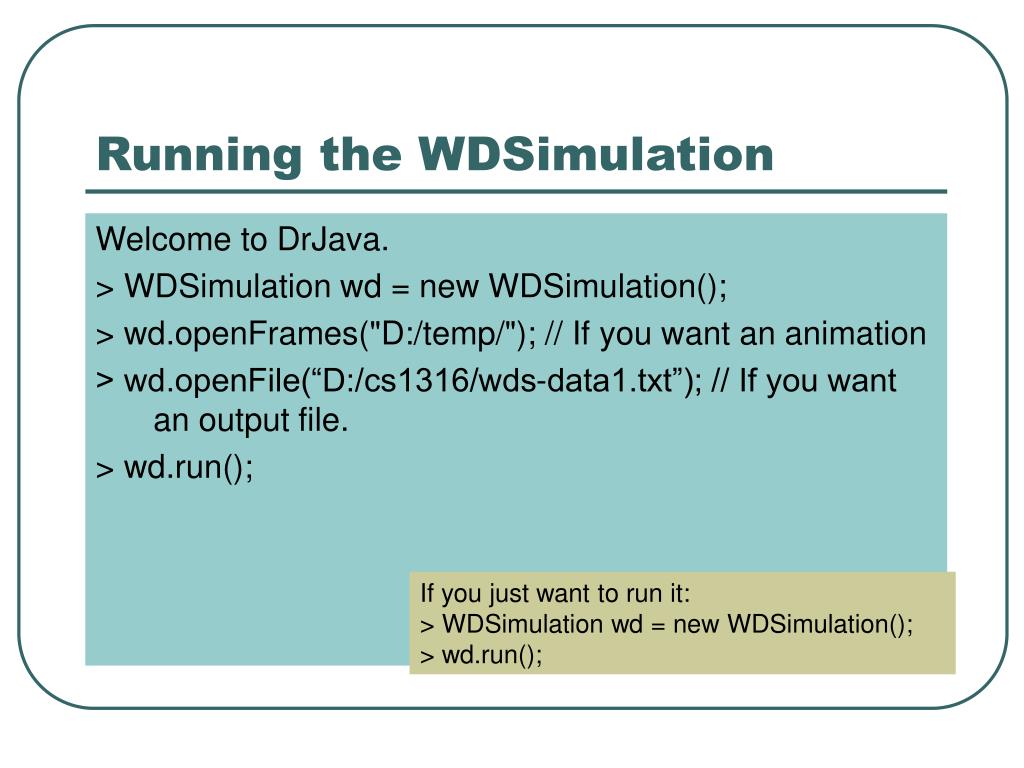 Running the WDSimulation

Welcome to DrJava.
> WDSimulation wd = new WDSimulation();
> wd.openFrames("D:/temp/"); // If you want an animation
> wd.openFile(“D:/cs1316/wds-data1.txt”); // If you want an output file.
> wd.run();

If you just want to run it:
> WDSimulation wd = new WDSimulation();
> wd.run();